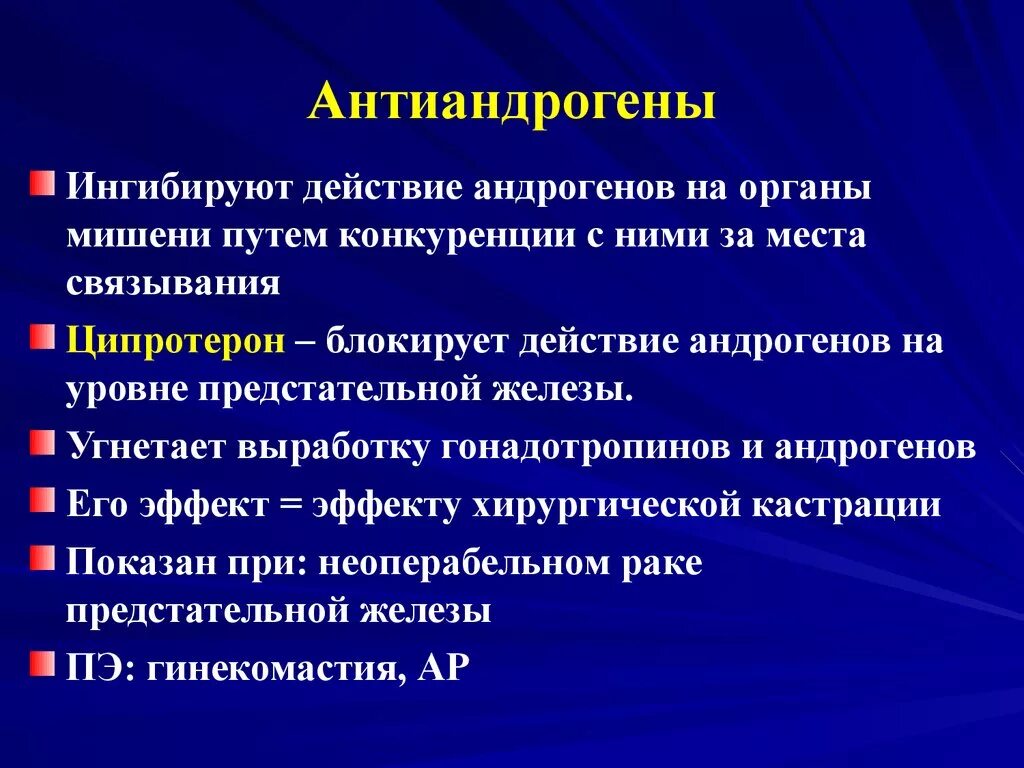 Антиандрогены

Ингибируют действие андрогенов на органы мишени путем конкуренции с ними за места связывания

Ципротерон – блокирует действие андрогенов на уровне предстательной железы.

Угнетает выработку гонадотропинов и андрогенов

Его эффект = эффекту хирургической кастрации

Показан при: неоперабельном раке предстательной железы

ПЭ: гинекомастия, АР